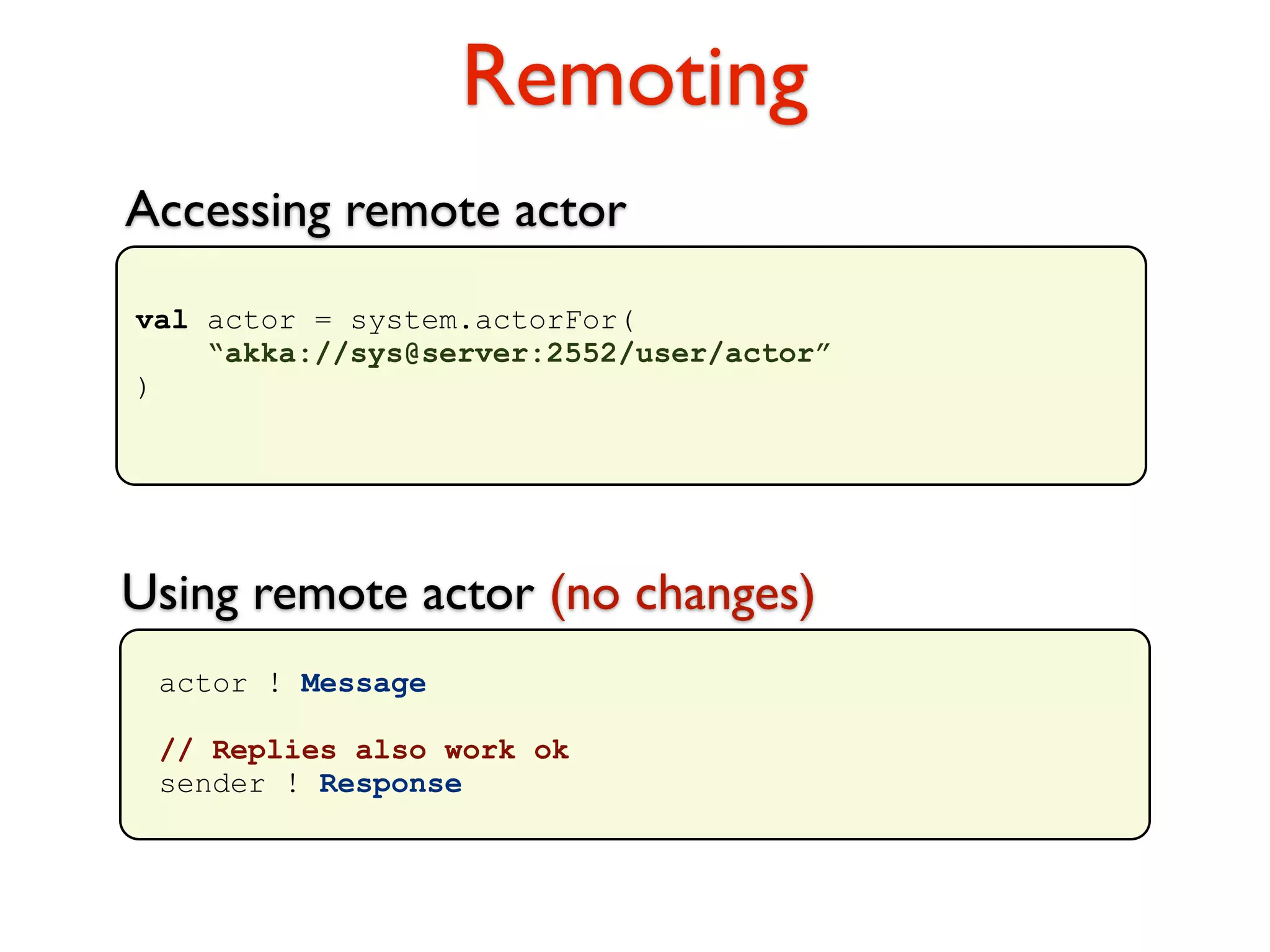 Remoting

Accessing remote actor

val actor = system.actorFor(
    “akka://sys@server:2552/user/actor”
)

Using remote actor (no changes)

actor ! Message

// Replies also work ok
sender ! Response